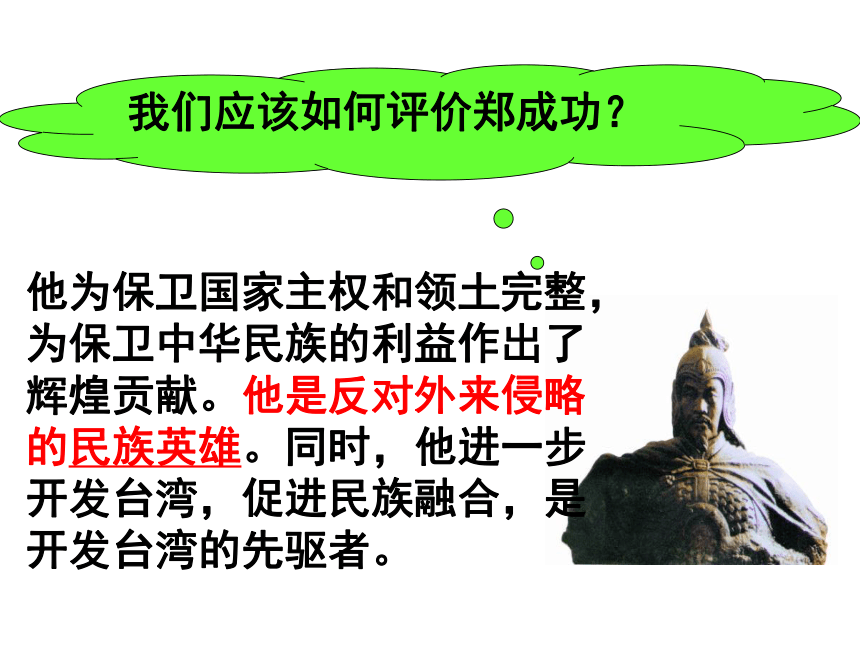 我们应该如何评价郑成功？

他为保卫国家主权和领土完整，为保卫中华民族的利益作出了辉煌贡献。他是反对外来侵略的民族英雄。同时，他进一步开发台湾，促进民族融合，是开发台湾的先驱者。